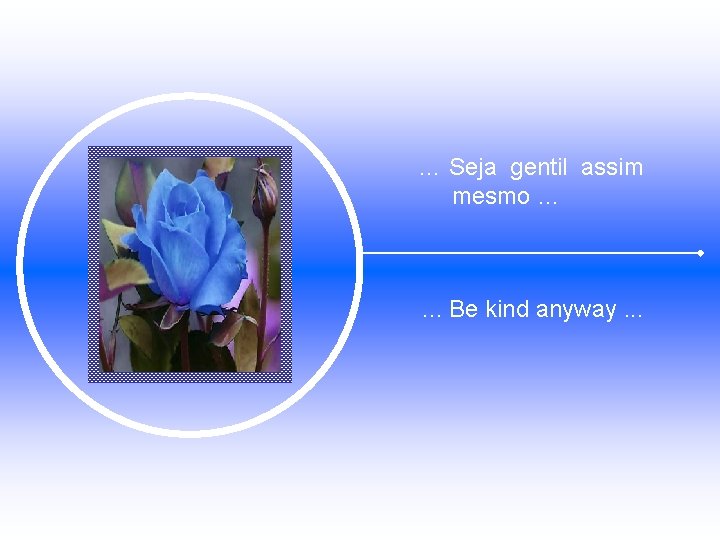 ... Seja gentil assim mesmo ...

... Be kind anyway ...